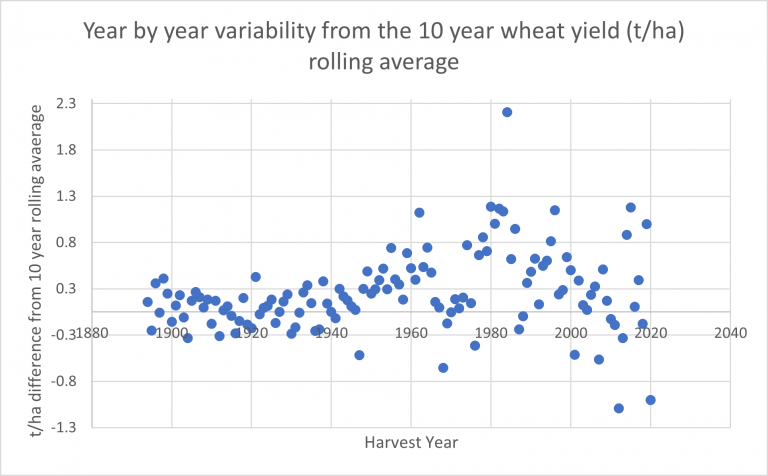 Year by year variability from the 10 year wheat yield (t/ha) rolling average

t/ha difference from 10 year rolling avaerage

2.3
1.8
1.3
0.8
0.3
-0.3
-0.8
-1.3

1880
1900
1920
1940
1960
1980
2000
2020
2040

Harvest Year